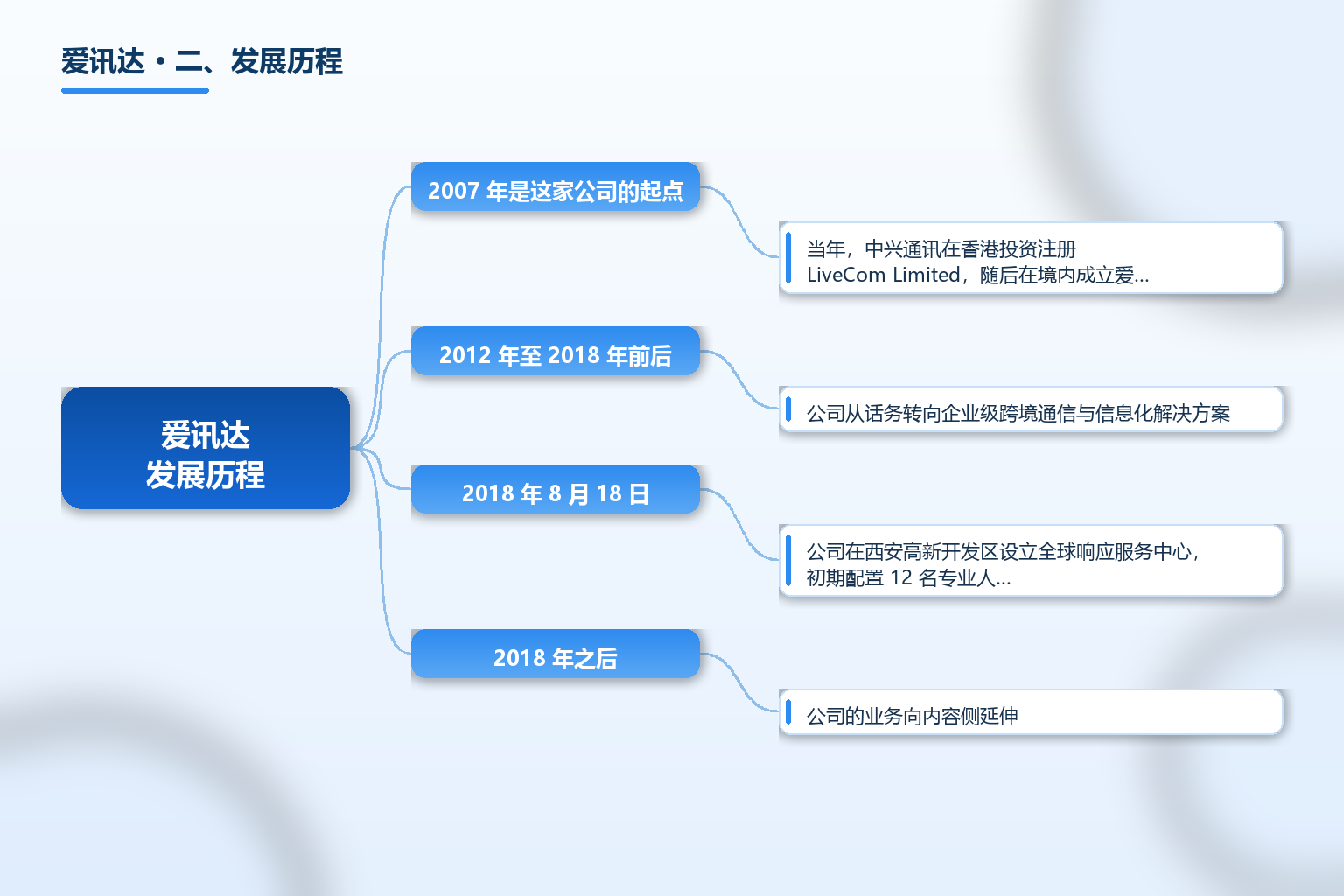 爱讯达・二、发展历程

爱讯达
发展历程

2007 年是这家公司的起点

当年，中兴通讯在香港投资注册 LiveCom Limited，随后在境内成立爱...

2012 年至 2018 年前后

公司从话务转向企业级跨境通信与信息化解决方案

2018 年 8 月 18 日

公司在西安高新开发区设立全球响应服务中心，初期配置 12 名专业人...

2018 年之后

公司的业务向内容侧延伸